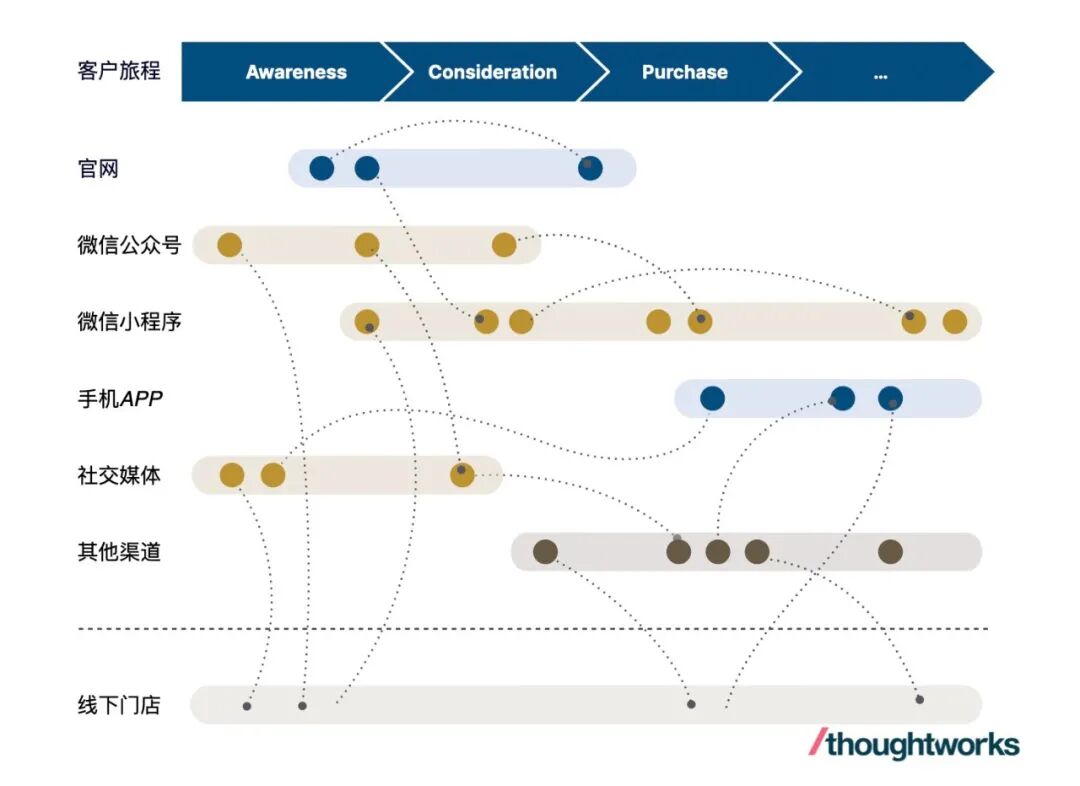 客户旅程

Awareness

Consideration

Purchase

...

官网

微信公众号

微信小程序

手机APP

社交媒体

其他渠道

线下门店

/thoughtworks